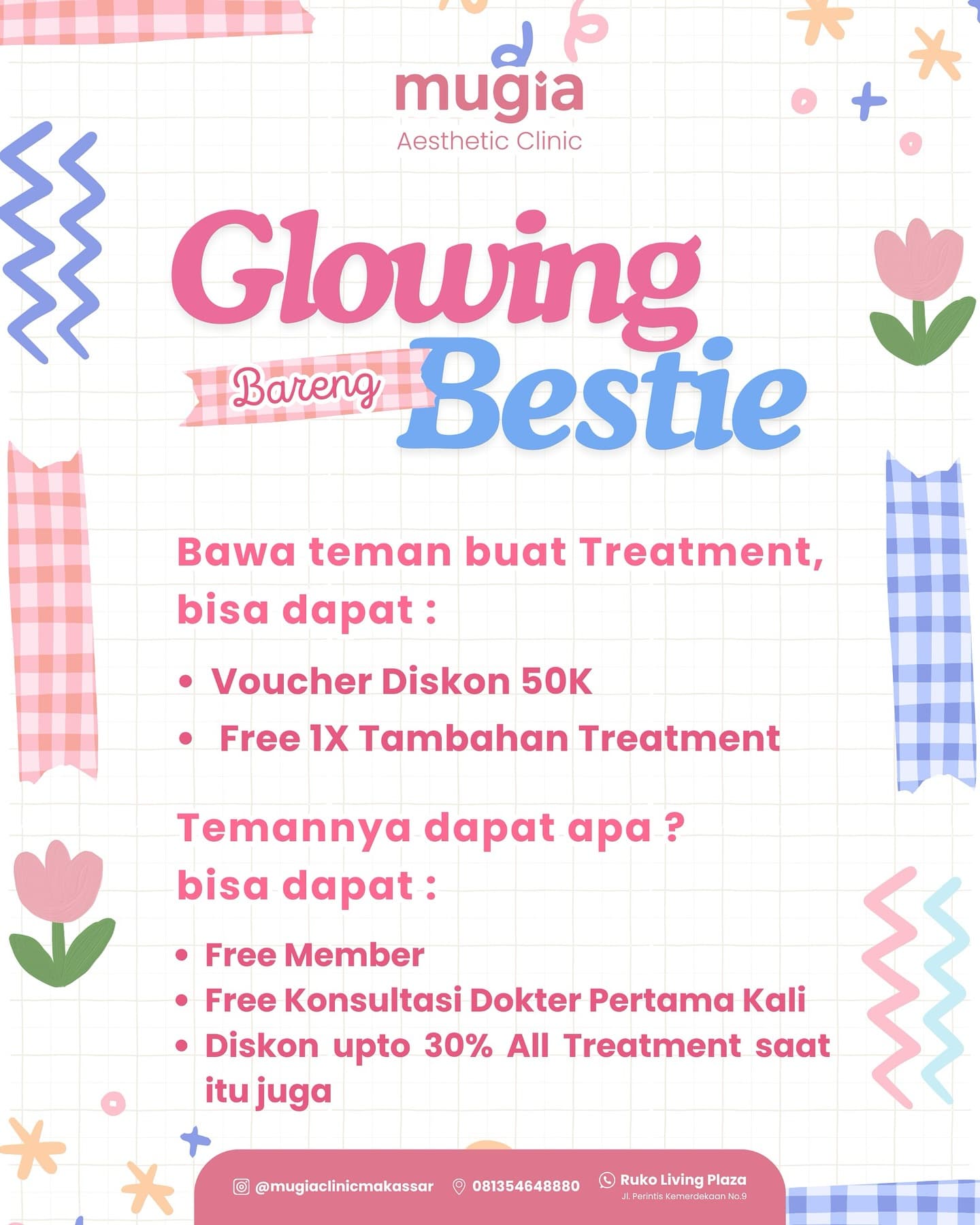 mugia
Aesthetic Clinic

Glowing Bareng Bestie

Bawa teman buat Treatment, bisa dapat :

• Voucher Diskon 50K
• Free 1X Tambahan Treatment

Temannya dapat apa ? bisa dapat :

• Free Member
• Free Konsultasi Dokter Pertama Kali
• Diskon upto 30% All Treatment saat itu juga

@mugiaclinicmakassar 081354648880 Ruko Living Plaza
Jl. Perintis Kemerdekaan No.9